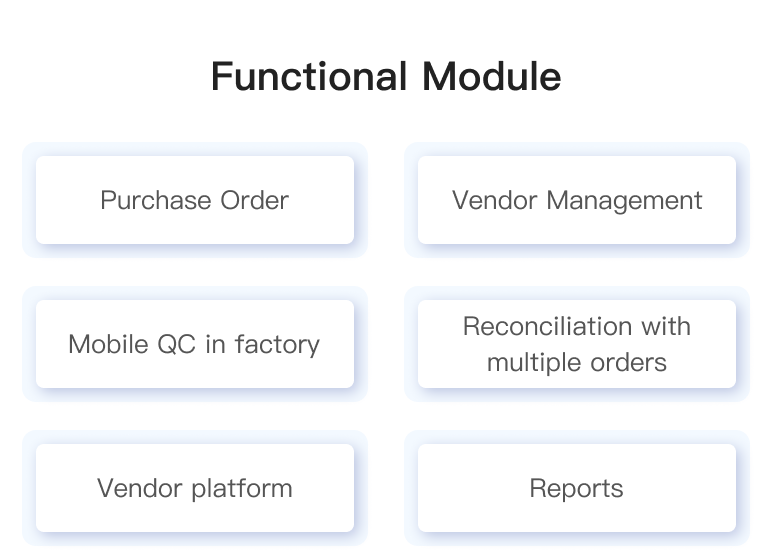 Functional Module

Purchase Order

Vendor Management

Mobile QC in factory

Reconciliation with multiple orders

Vendor platform

Reports